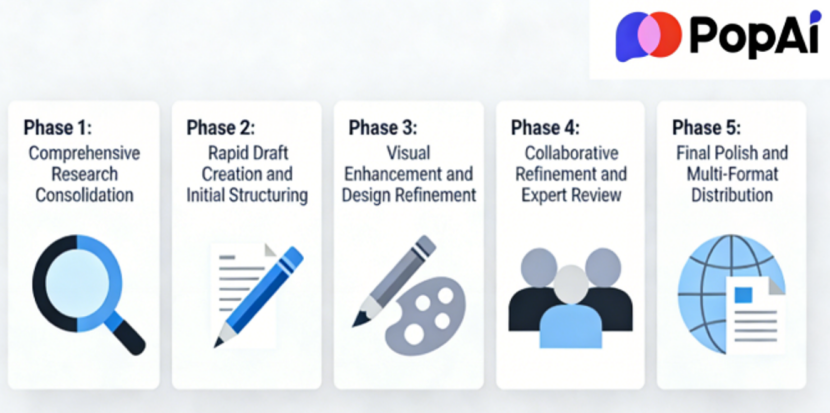 PopAi

Phase 1:
Comprehensive Research Consolidation

Phase 2:
Rapid Draft Creation and Initial Structuring

Phase 3:
Visual Enhancement and Design Refinement

Phase 4:
Collaborative Refinement and Expert Review

Phase 5:
Final Polish and Multi-Format Distribution